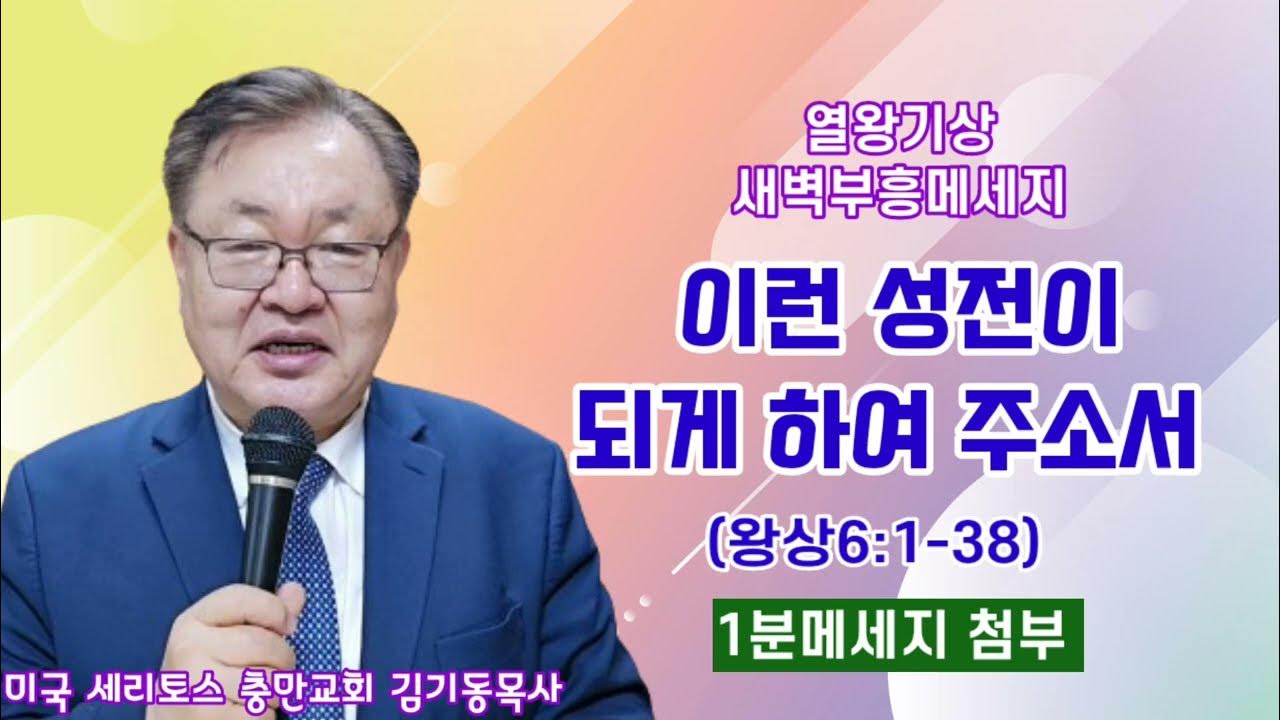 열왕기상
새벽부흥메세지

이런 성전이
되게 하여 주소서

(왕상6:1-38)

1분메세지 첨부

미국 세리토스 충만교회 김기동목사